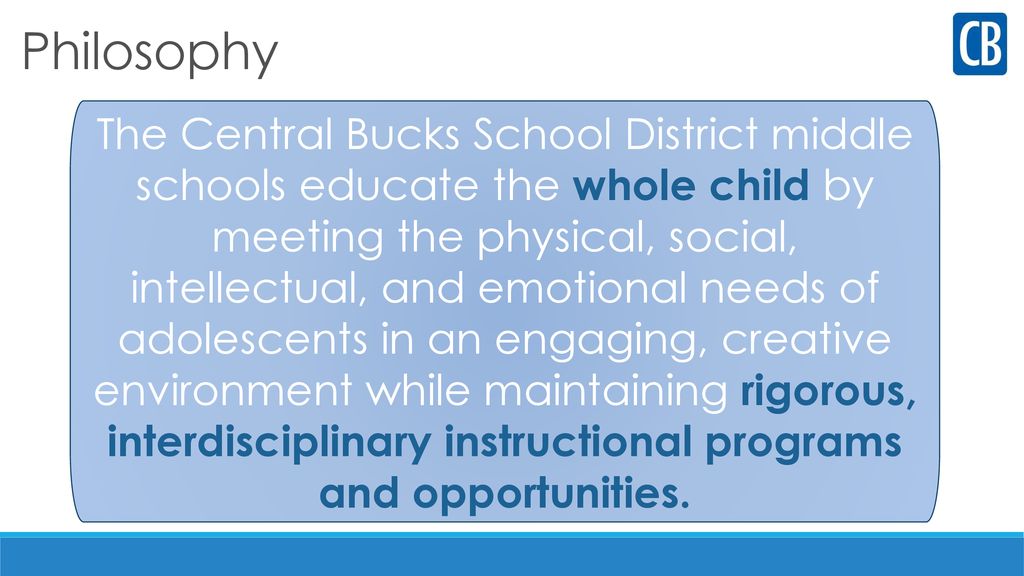 Philosophy

CB

The Central Bucks School District middle schools educate the whole child by meeting the physical, social, intellectual, and emotional needs of adolescents in an engaging, creative environment while maintaining rigorous, interdisciplinary instructional programs and opportunities.